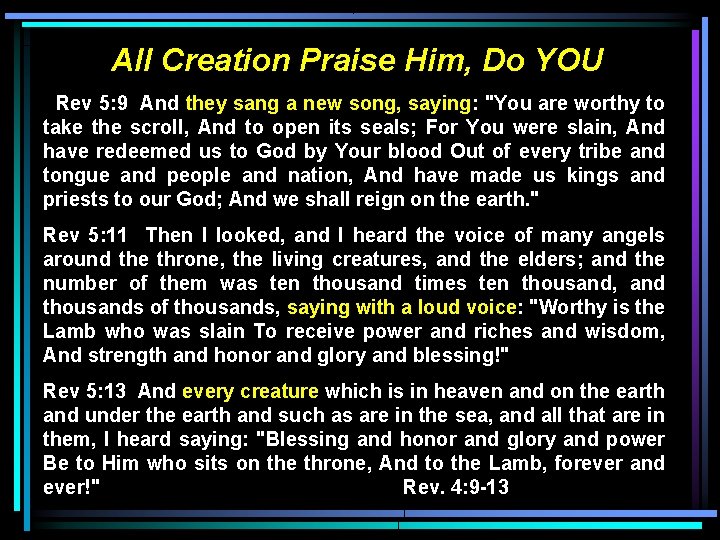 All Creation Praise Him, Do YOU

Rev 5:9 And they sang a new song, saying: "You are worthy to take the scroll, And to open its seals; For You were slain, And have redeemed us to God by Your blood Out of every tribe and tongue and people and nation, And have made us kings and priests to our God; And we shall reign on the earth."

Rev 5:11 Then I looked, and I heard the voice of many angels around the throne, the living creatures, and the elders; and the number of them was ten thousand times ten thousand, and thousands of thousands, saying with a loud voice: "Worthy is the Lamb who was slain To receive power and riches and wisdom, And strength and honor and glory and blessing!"

Rev 5:13 And every creature which is in heaven and on the earth and under the earth and such as are in the sea, and all that are in them, I heard saying: "Blessing and honor and glory and power Be to Him who sits on the throne, And to the Lamb, forever and ever!" Rev. 4:9-13